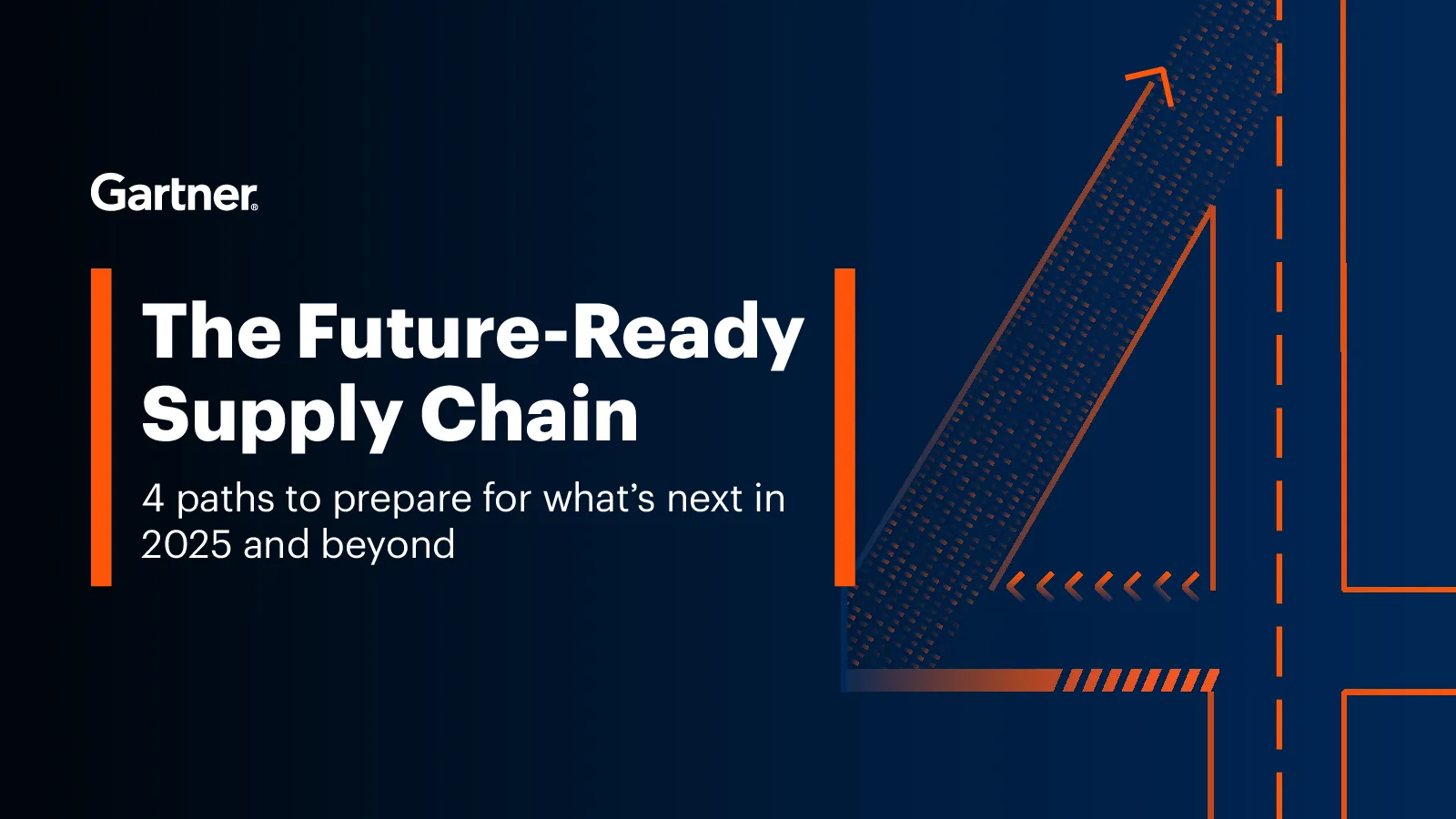 Gartner®

The Future-Ready Supply Chain

4 paths to prepare for what's next in 2025 and beyond